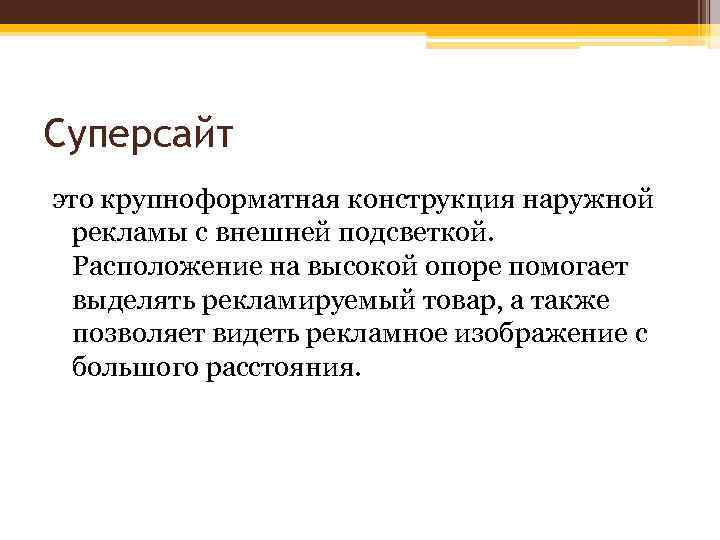 Суперсайт

это крупноформатная конструкция наружной рекламы с внешней подсветкой. Расположение на высокой опоре помогает выделять рекламируемый товар, а также позволяет видеть рекламное изображение с большого расстояния.